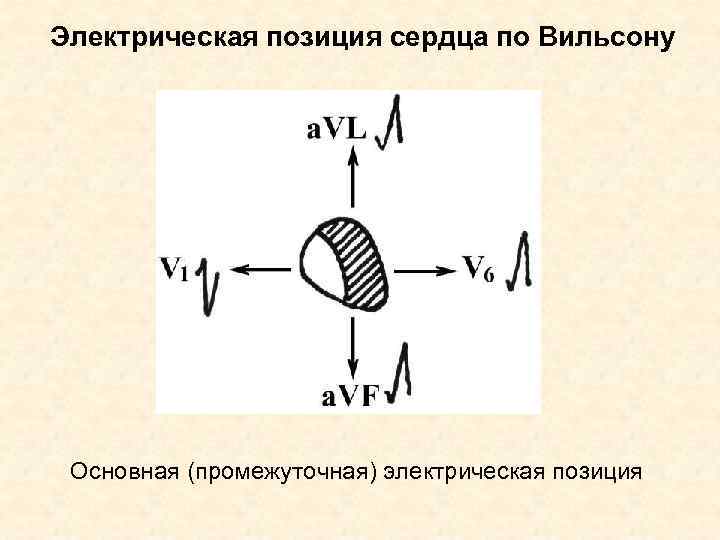 Электрическая позиция сердца по Вильсону

aVL

$V_1$

$V_6$

aVF

Основная (промежуточная) электрическая позиция